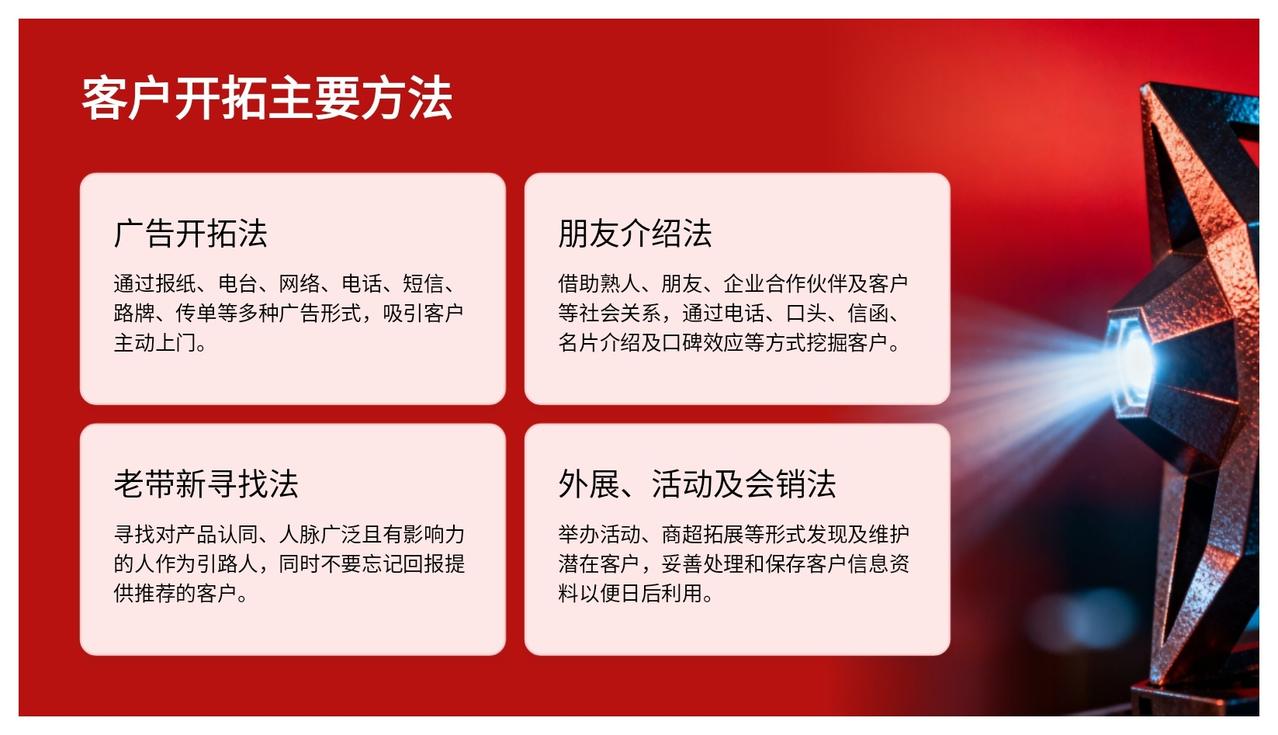 客户开拓主要方法

广告开拓法

通过报纸、电台、网络、电话、短信、路牌、传单等多种广告形式，吸引客户主动上门。

朋友介绍法

借助熟人、朋友、企业合作伙伴及客户等社会关系，通过电话、口头、信函、名片介绍及口碑效应等方式挖掘客户。

老带新寻找法

寻找对产品认同、人脉广泛且有影响力的人作为引路人，同时不要忘记回报提供推荐的客户。

外展、活动及会销法

举办活动、商超拓展等形式发现及维护潜在客户，妥善处理和保存客户信息资料以便日后利用。